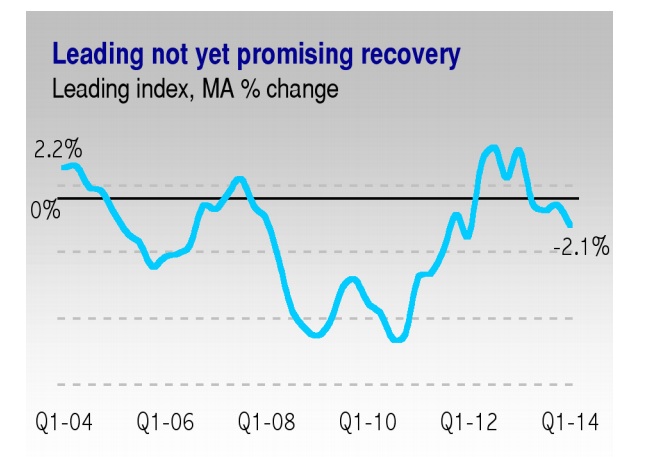 Leading not yet promising recovery
Leading index, MA % change

2.2%
0%
-2.1%

Q1-04 Q1-06 Q1-08 Q1-10 Q1-12 Q1-14